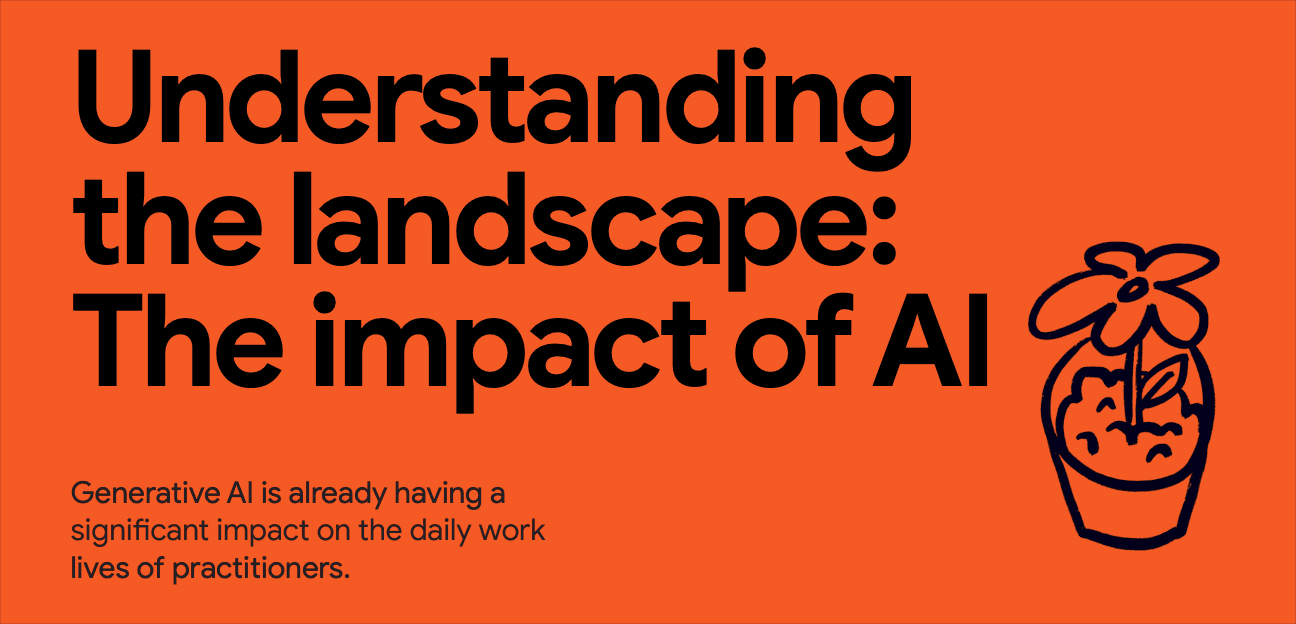 Understanding the landscape: The impact of AI

Generative AI is already having a significant impact on the daily work lives of practitioners.